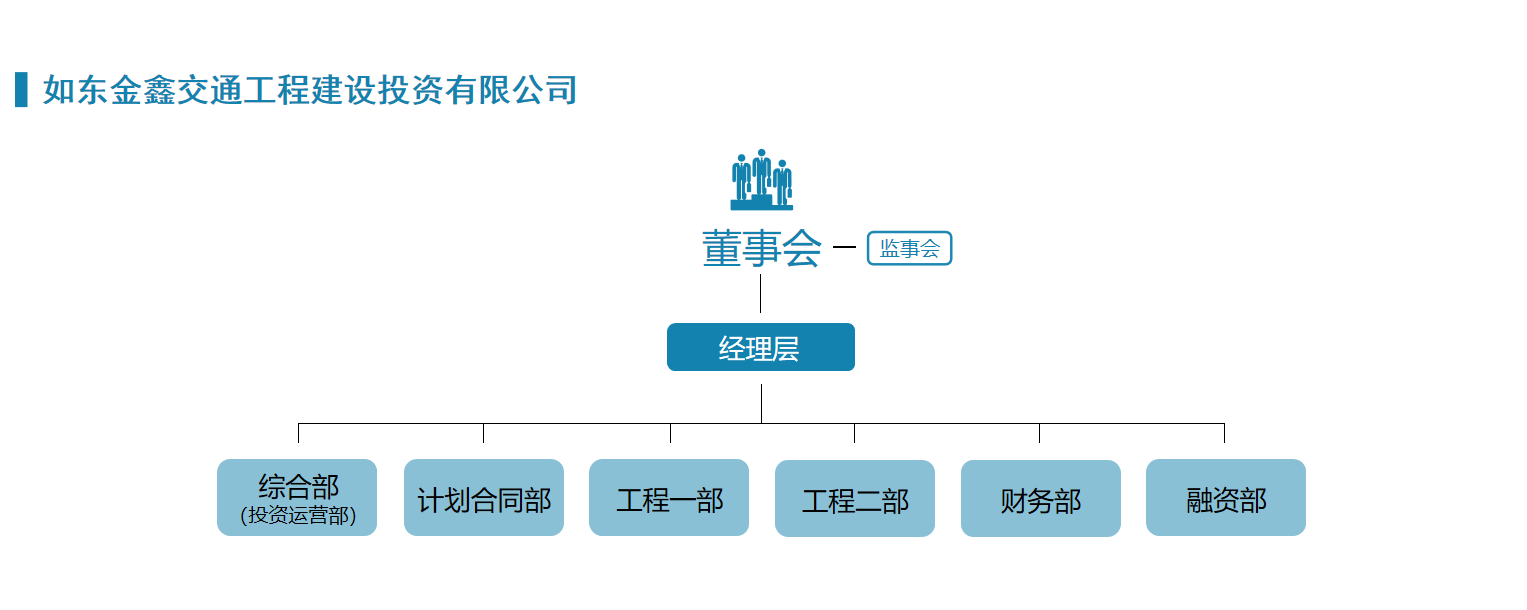 如东金鑫交通工程建设投资有限公司

董事会

监事会

经理层

综合部
(投资运营部)

计划合同部

工程一部

工程二部

财务部

融资部